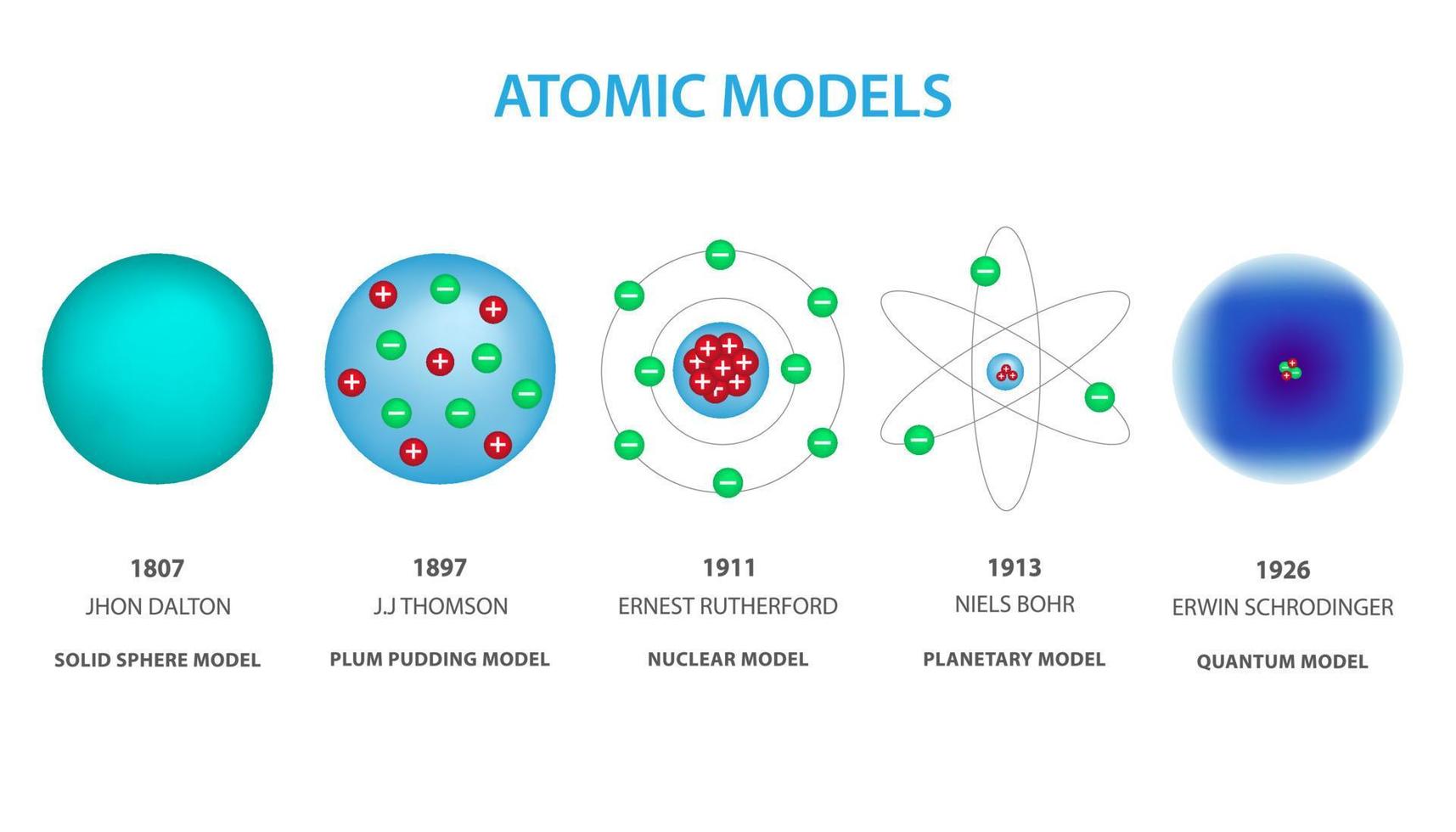 ATOMIC MODELS

1807
JHON DALTON
SOLID SPHERE MODEL

1897
J.J THOMSON
PLUM PUDDING MODEL

1911
ERNEST RUTHERFORD
NUCLEAR MODEL

1913
NIELS BOHR
PLANETARY MODEL

1926
ERWIN SCHRODINGER
QUANTUM MODEL